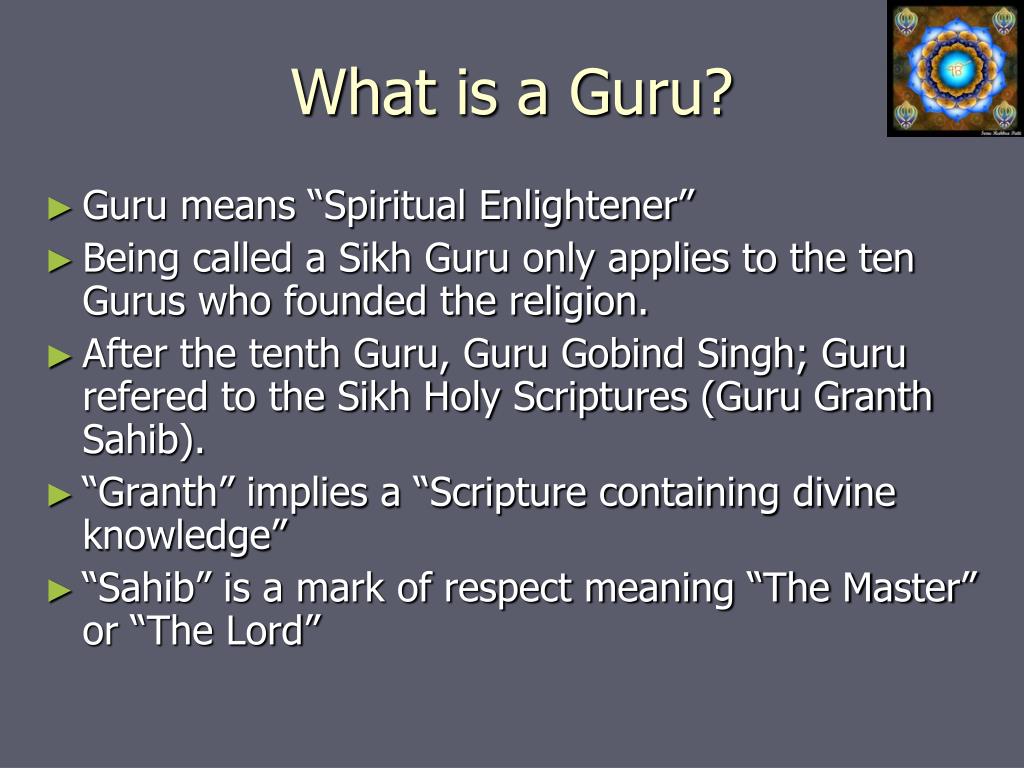 What is a Guru?

► Guru means “Spiritual Enlightener”
► Being called a Sikh Guru only applies to the ten Gurus who founded the religion.
► After the tenth Guru, Guru Gobind Singh; Guru refered to the Sikh Holy Scriptures (Guru Granth Sahib).
► “Granth” implies a “Scripture containing divine knowledge”
► “Sahib” is a mark of respect meaning “The Master” or “The Lord”